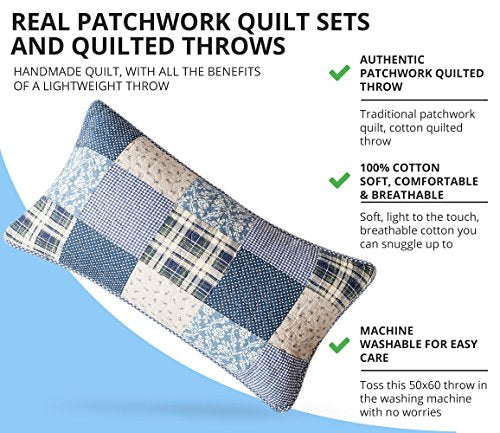 REAL PATCHWORK QUILT SETS AND QUILTED THROWS

HANDMADE QUILT, WITH ALL THE BENEFITS OF A LIGHTWEIGHT THROW

AUTHENTIC PATCHWORK QUILTED THROW

Traditional patchwork quilt, cotton quilted throw

100% COTTON SOFT, COMFORTABLE & BREATHABLE

Soft, light to the touch, breathable cotton you can snuggle up to

MACHINE WASHABLE FOR EASY CARE

Toss this 50x60 throw in the washing machine with no worries